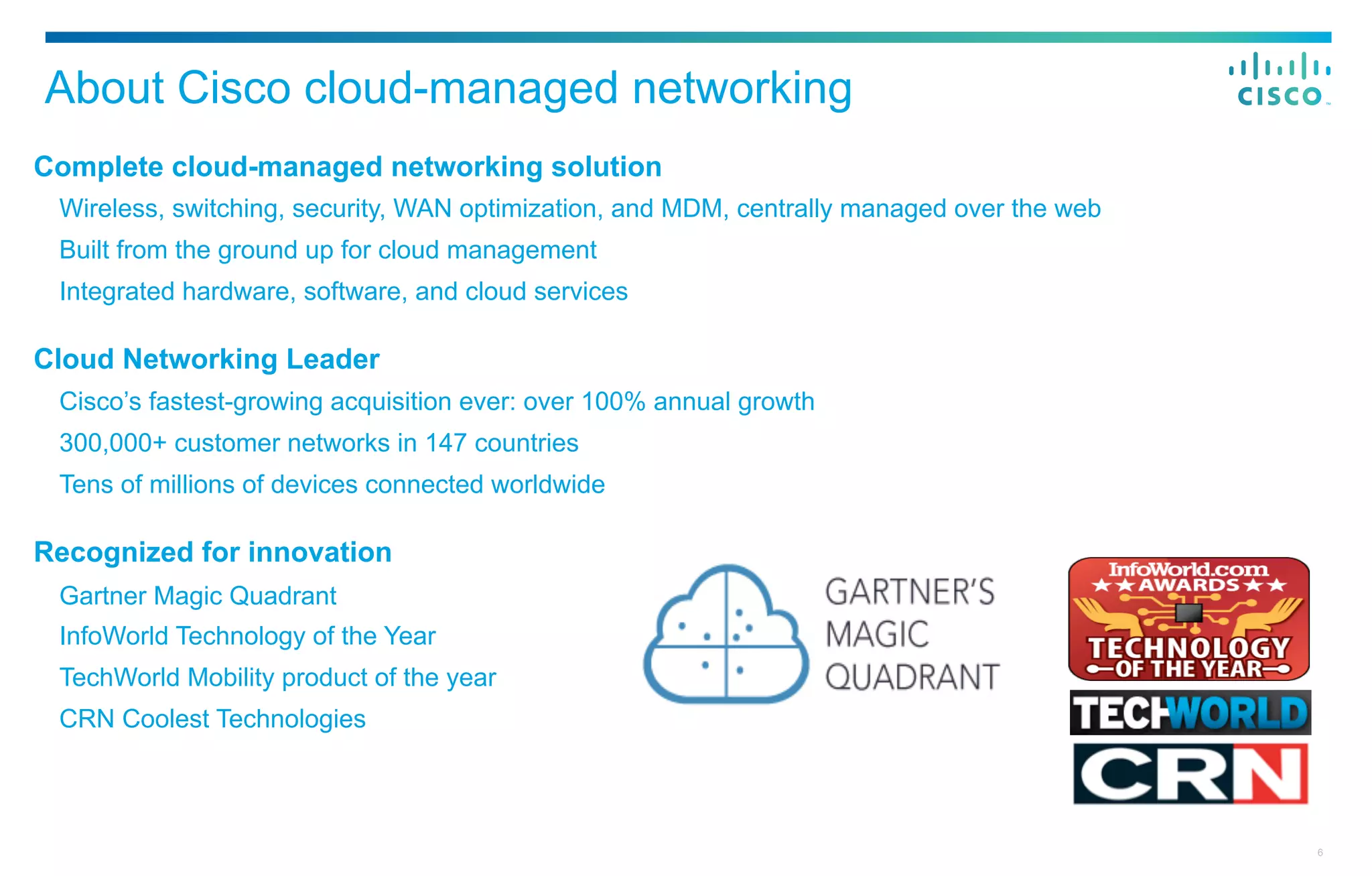 About Cisco cloud-managed networking

CISCO

Complete cloud-managed networking solution

Wireless, switching, security, WAN optimization, and MDM, centrally managed over the web

Built from the ground up for cloud management

Integrated hardware, software, and cloud services

Cloud Networking Leader

Cisco's fastest-growing acquisition ever: over 100% annual growth

300,000+ customer networks in 147 countries

Tens of millions of devices connected worldwide

Recognized for innovation

Gartner Magic Quadrant

InfoWorld Technology of the Year

TechWorld Mobility product of the year

CRN Coolest Technologies

GARTNER'S MAGIC QUADRANT

InfoWorld.com AWARDS TECHNOLOGY OF THE YEAR

TECHWORLD

CRN

6